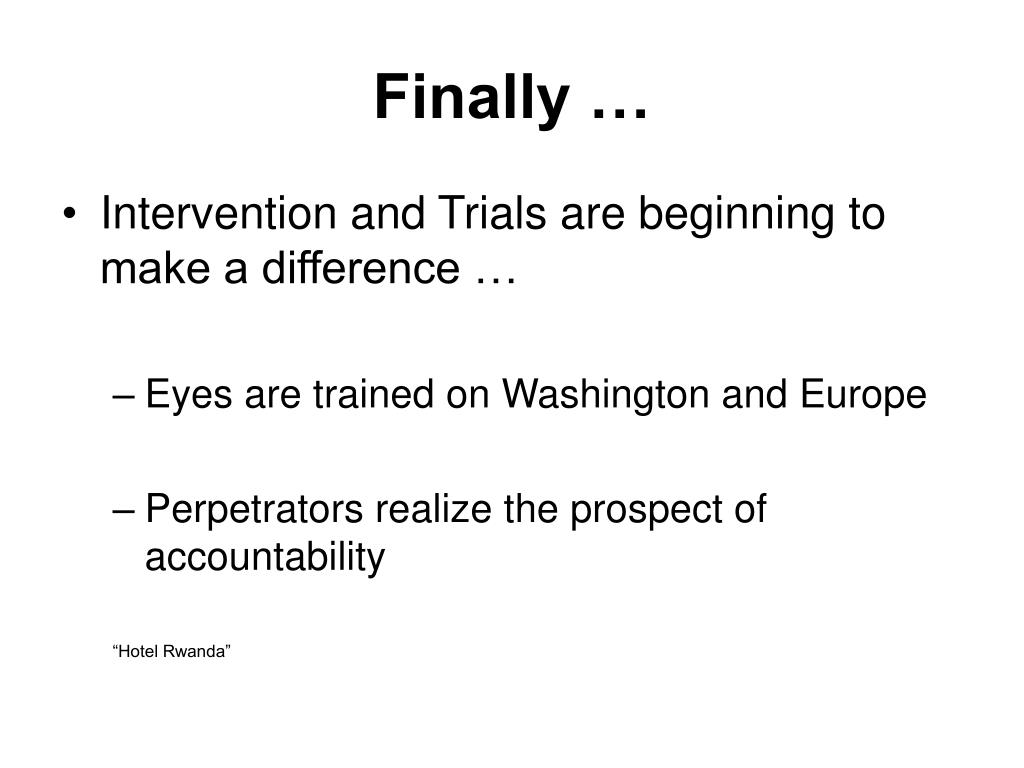 Finally …

• Intervention and Trials are beginning to make a difference …

– Eyes are trained on Washington and Europe

– Perpetrators realize the prospect of accountability

“Hotel Rwanda”